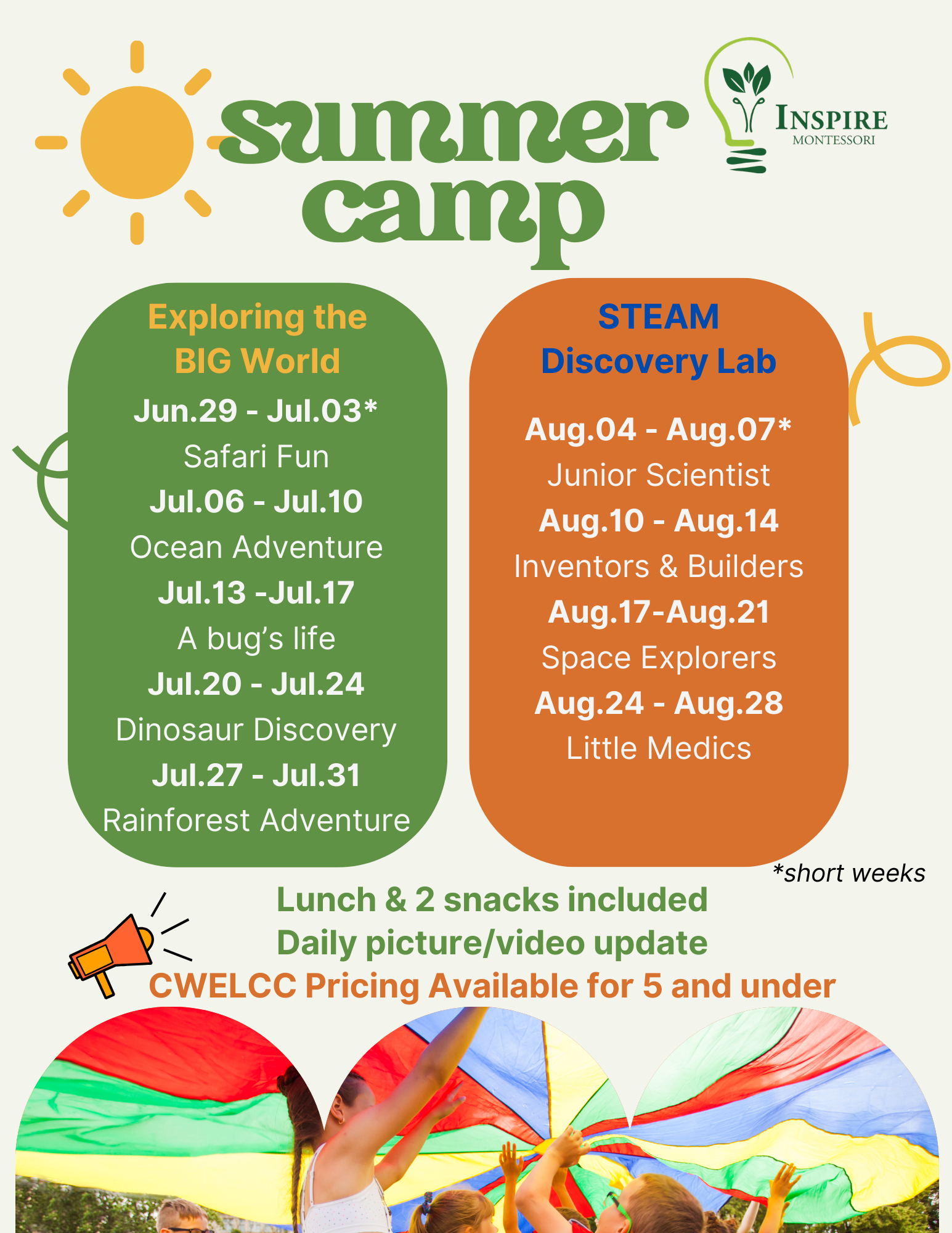 summer camp

INSPIRE MONTESSORI

Exploring the BIG World

Jun.29 - Jul.03*
Safari Fun
Jul.06 - Jul.10
Ocean Adventure
Jul.13 -Jul.17
A bug's life
Jul.20 - Jul.24
Dinosaur Discovery
Jul.27 - Jul.31
Rainforest Adventure

STEAM Discovery Lab

Aug.04 - Aug.07*
Junior Scientist
Aug.10 - Aug.14
Inventors & Builders
Aug.17-Aug.21
Space Explorers
Aug.24 - Aug.28
Little Medics

*short weeks

Lunch & 2 snacks included
Daily picture/video update
CWELCC Pricing Available for 5 and under